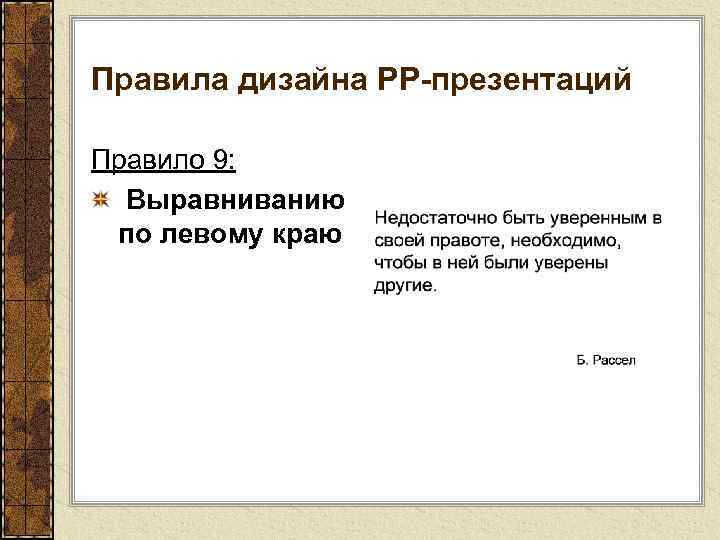 Правила дизайна PP-презентаций

Правило 9:

Выравниванию по левому краю

Недостаточно быть уверенным в своей правоте, необходимо, чтобы в ней были уверены другие.

Б. Рассел